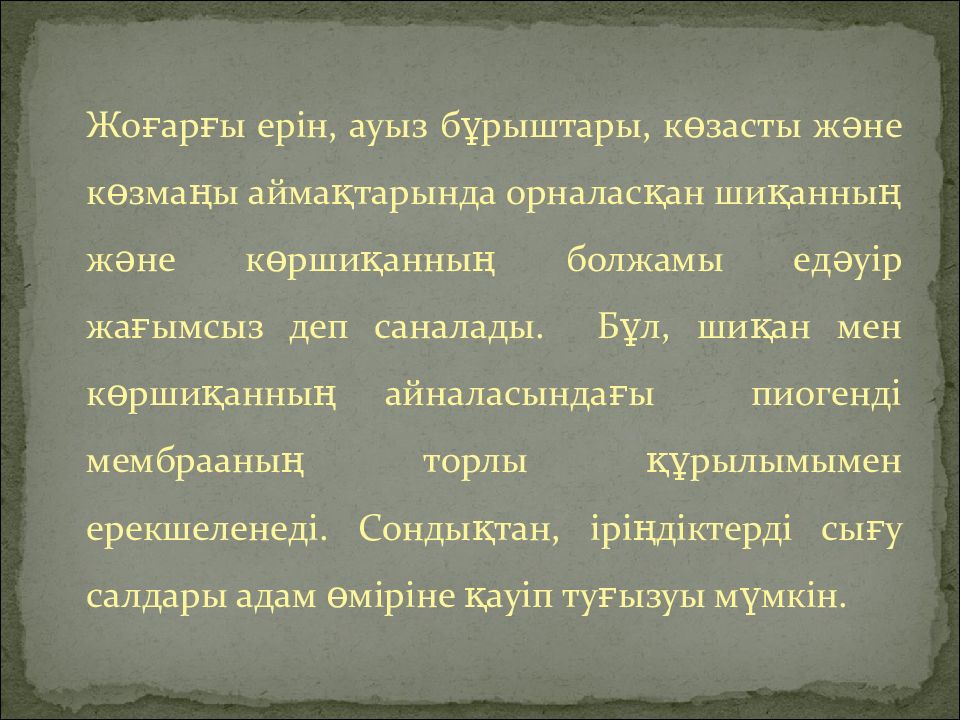 Жоғарғы ерін, ауыз бұрыштары, көзасты және көзмаңы аймақтарында орналасқан шиқанның және көршиқанның болжамы едәуір жағымсыз деп саналады. Бұл, шиқан мен көршиқанның айналасындағы пиогенді мембрааның торлы құрылымымен ерекшеленеді. Сондықтан, іріңдіктерді сығу салдары адам өміріне қауіп туғызуы мүмкін.